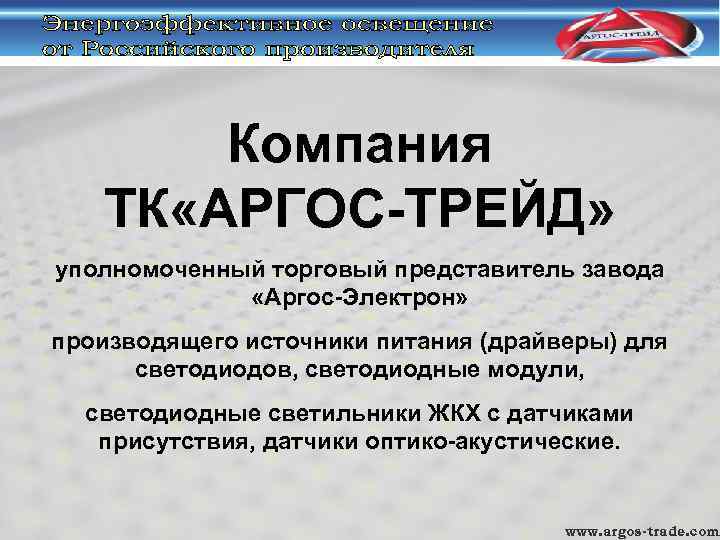 Энергоэффективное освещение от Российского производителя

АРГОС-ТРЕЙД

Компания ТК«АРГОС-ТРЕЙД»

уполномоченный торговый представитель завода «Аргос-Электрон»

производящего источники питания (драйверы) для светодиодов, светодиодные модули,

светодиодные светильники ЖКХ с датчиками присутствия, датчики оптико-акустические.

www.argos-trade.com